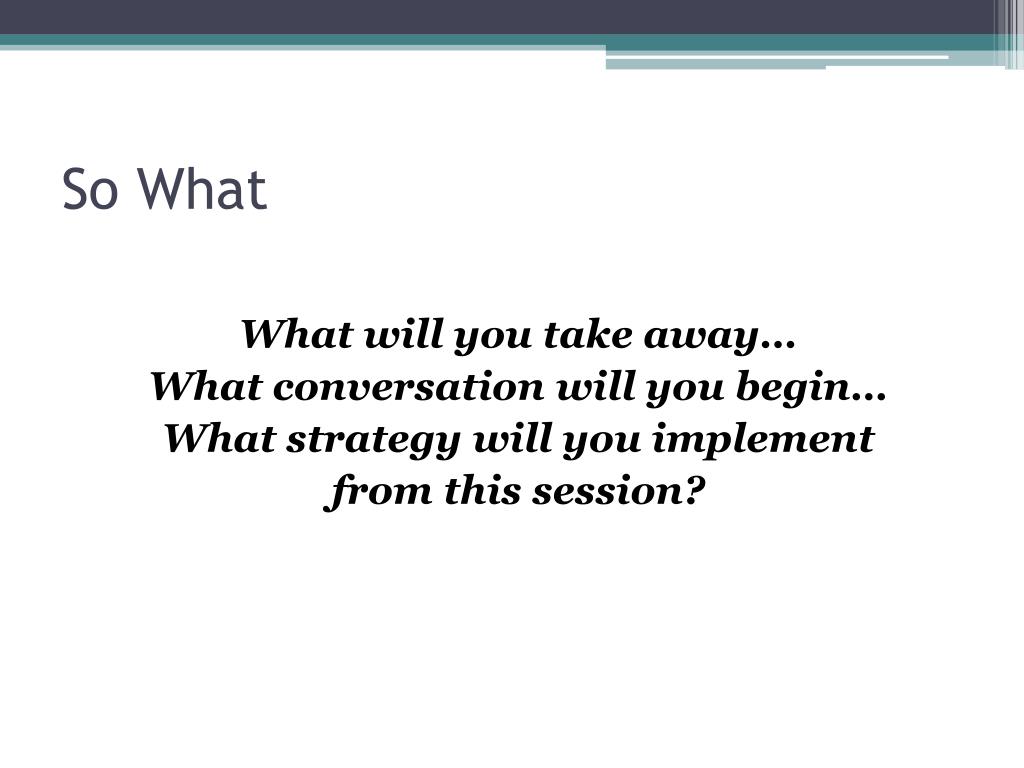 So What

What will you take away…
What conversation will you begin…
What strategy will you implement from this session?